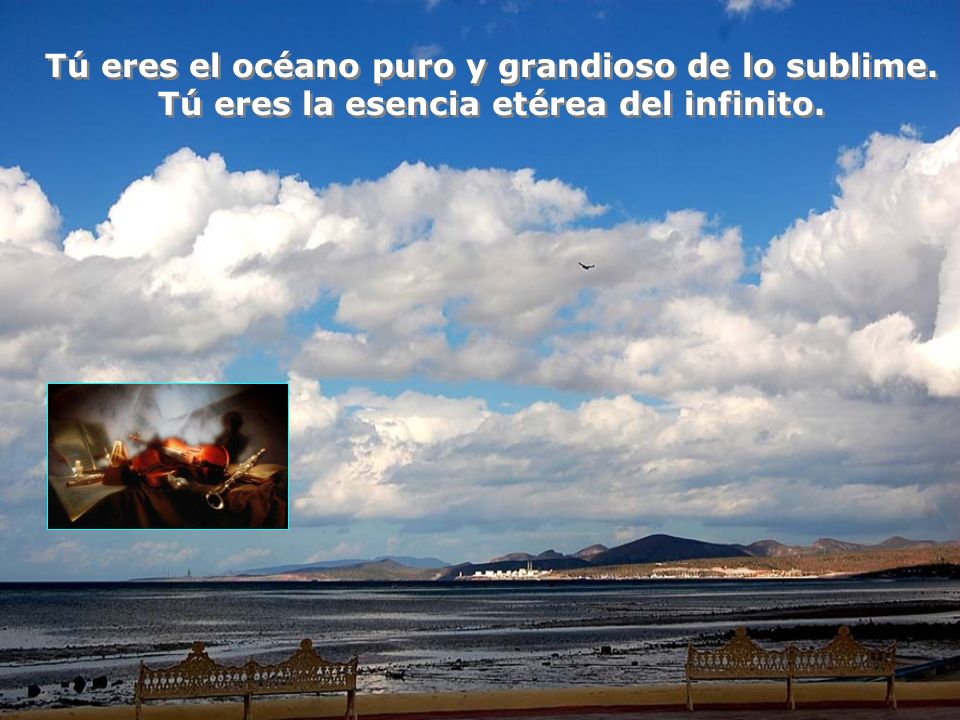 Tú eres el océano puro y grandioso de lo sublime.
Tú eres la esencia etérea del infinito.